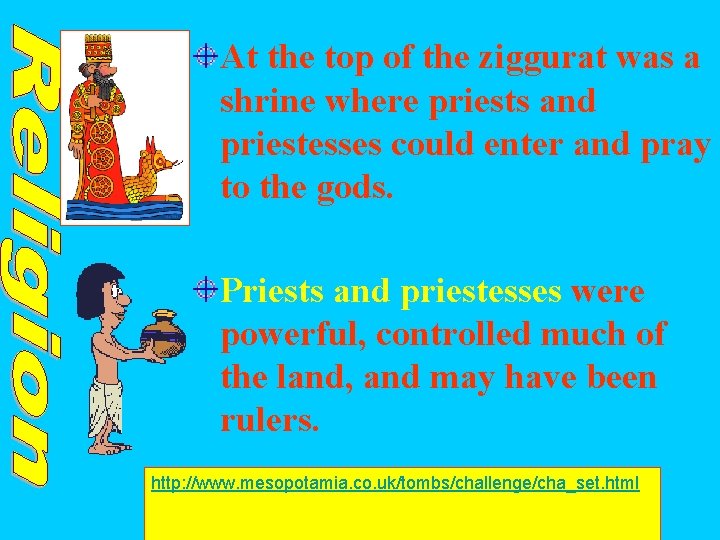 Religion

At the top of the ziggurat was a shrine where priests and priestesses could enter and pray to the gods.

Priests and priestesses were powerful, controlled much of the land, and may have been rulers.

http://www.mesopotamia.co.uk/tombs/challenge/cha_set.html